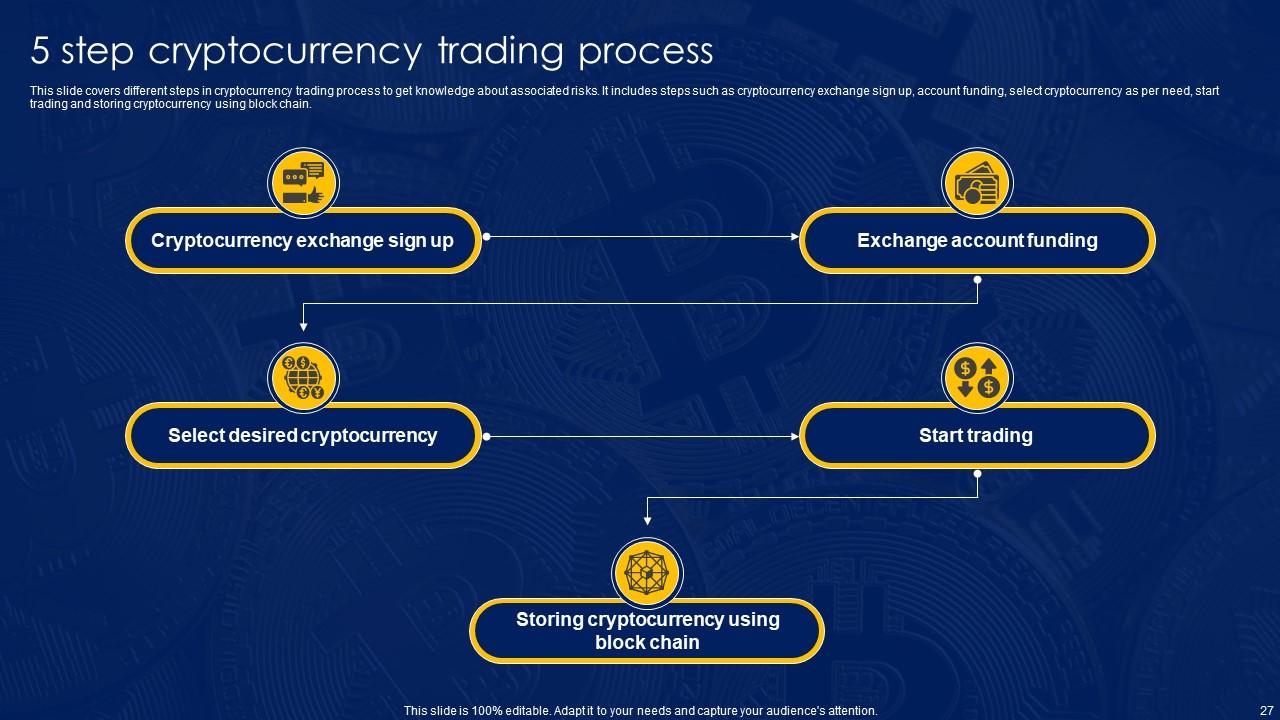 5 step cryptocurrency trading process

This slide covers different steps in cryptocurrency trading process to get knowledge about associated risks. It includes steps such as cryptocurrency exchange sign up, account funding, select cryptocurrency as per need, start trading and storing cryptocurrency using block chain.

Cryptocurrency exchange sign up

Exchange account funding

Select desired cryptocurrency

Start trading

Storing cryptocurrency using block chain

This slide is 100% editable. Adapt it to your needs and capture your audience's attention.

27